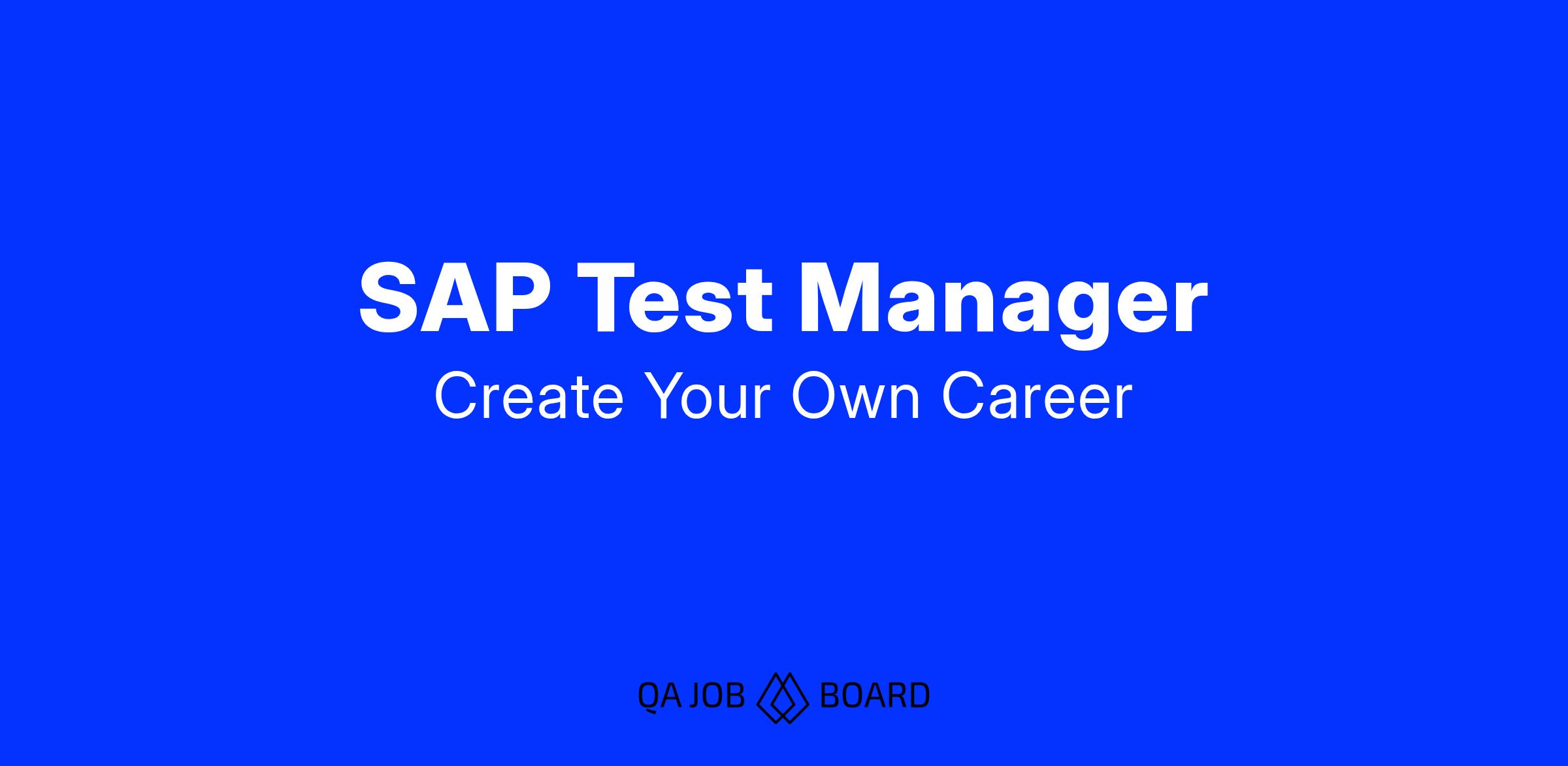 SAP Test Manager
Create Your Own Career

QA JOB BOARD